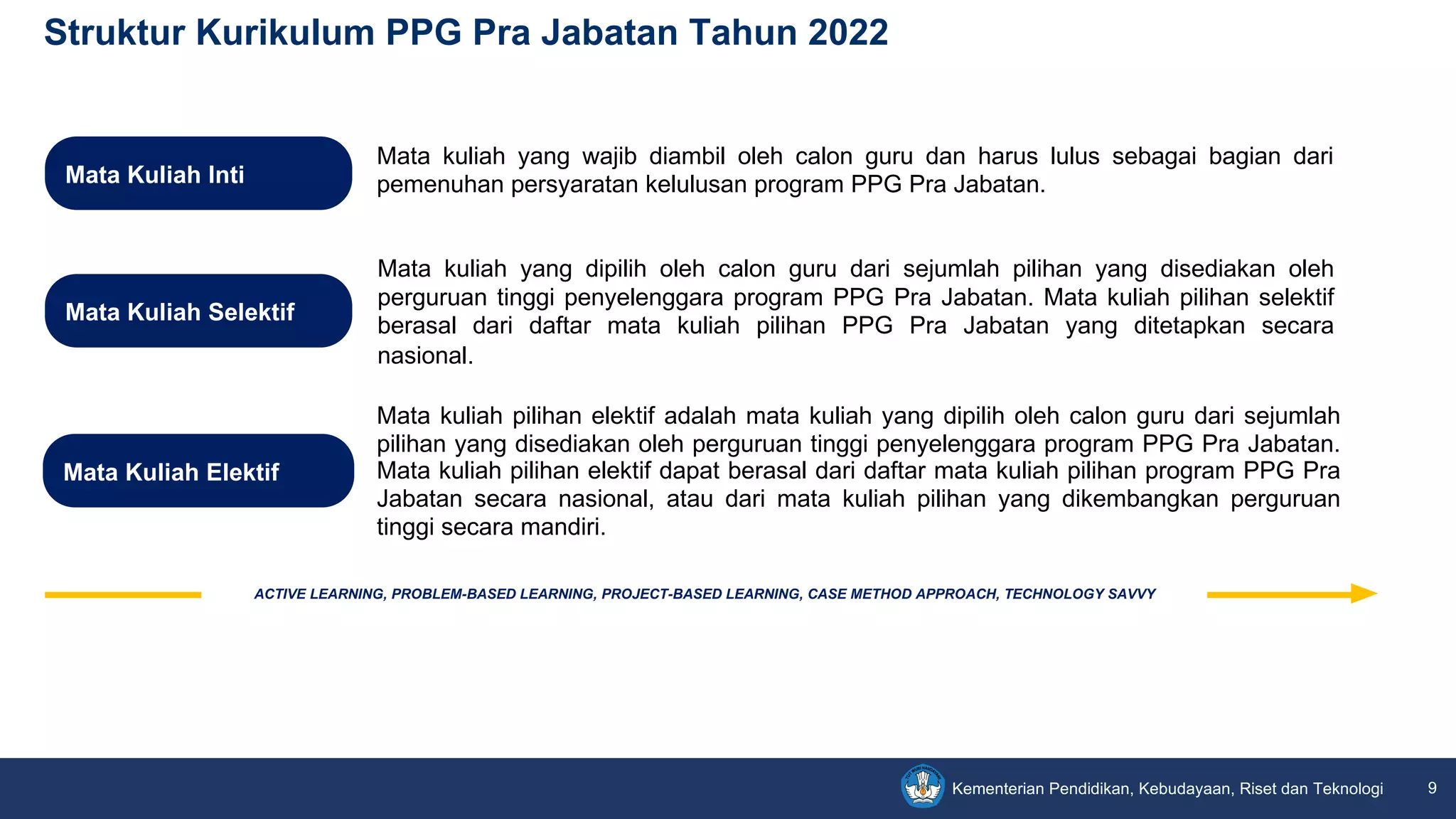 Struktur Kurikulum PPG Pra Jabatan Tahun 2022

Mata Kuliah Inti

Mata kuliah yang wajib diambil oleh calon guru dan harus lulus sebagai bagian dari pemenuhan persyaratan kelulusan program PPG Pra Jabatan.

Mata Kuliah Selektif

Mata kuliah yang dipilih oleh calon guru dari sejumlah pilihan yang disediakan oleh perguruan tinggi penyelenggara program PPG Pra Jabatan. Mata kuliah pilihan selektif berasal dari daftar mata kuliah pilihan PPG Pra Jabatan yang ditetapkan secara nasional.

Mata Kuliah Elektif

Mata kuliah pilihan elektif adalah mata kuliah yang dipilih oleh calon guru dari sejumlah pilihan yang disediakan oleh perguruan tinggi penyelenggara program PPG Pra Jabatan. Mata kuliah pilihan elektif dapat berasal dari daftar mata kuliah pilihan program PPG Pra Jabatan secara nasional, atau dari mata kuliah pilihan yang dikembangkan perguruan tinggi secara mandiri.

ACTIVE LEARNING, PROBLEM-BASED LEARNING, PROJECT-BASED LEARNING, CASE METHOD APPROACH, TECHNOLOGY SAVVY

Kementerian Pendidikan, Kebudayaan, Riset dan Teknologi

9